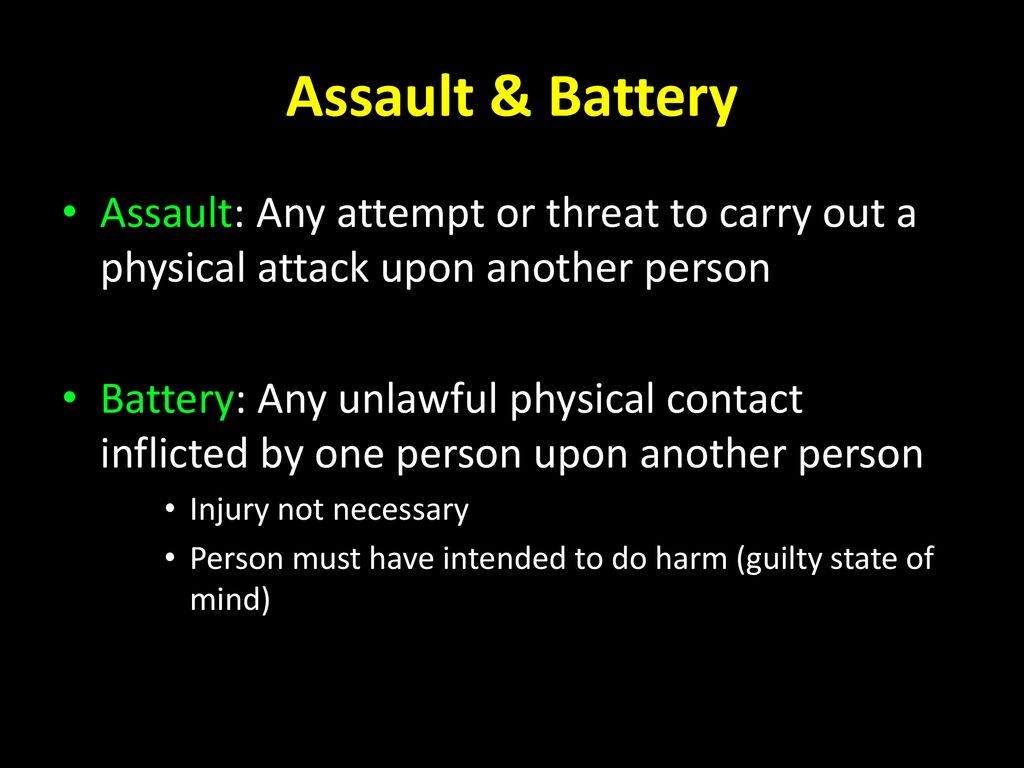 Assault & Battery

• Assault: Any attempt or threat to carry out a physical attack upon another person

• Battery: Any unlawful physical contact inflicted by one person upon another person
  • Injury not necessary
  • Person must have intended to do harm (guilty state of mind)